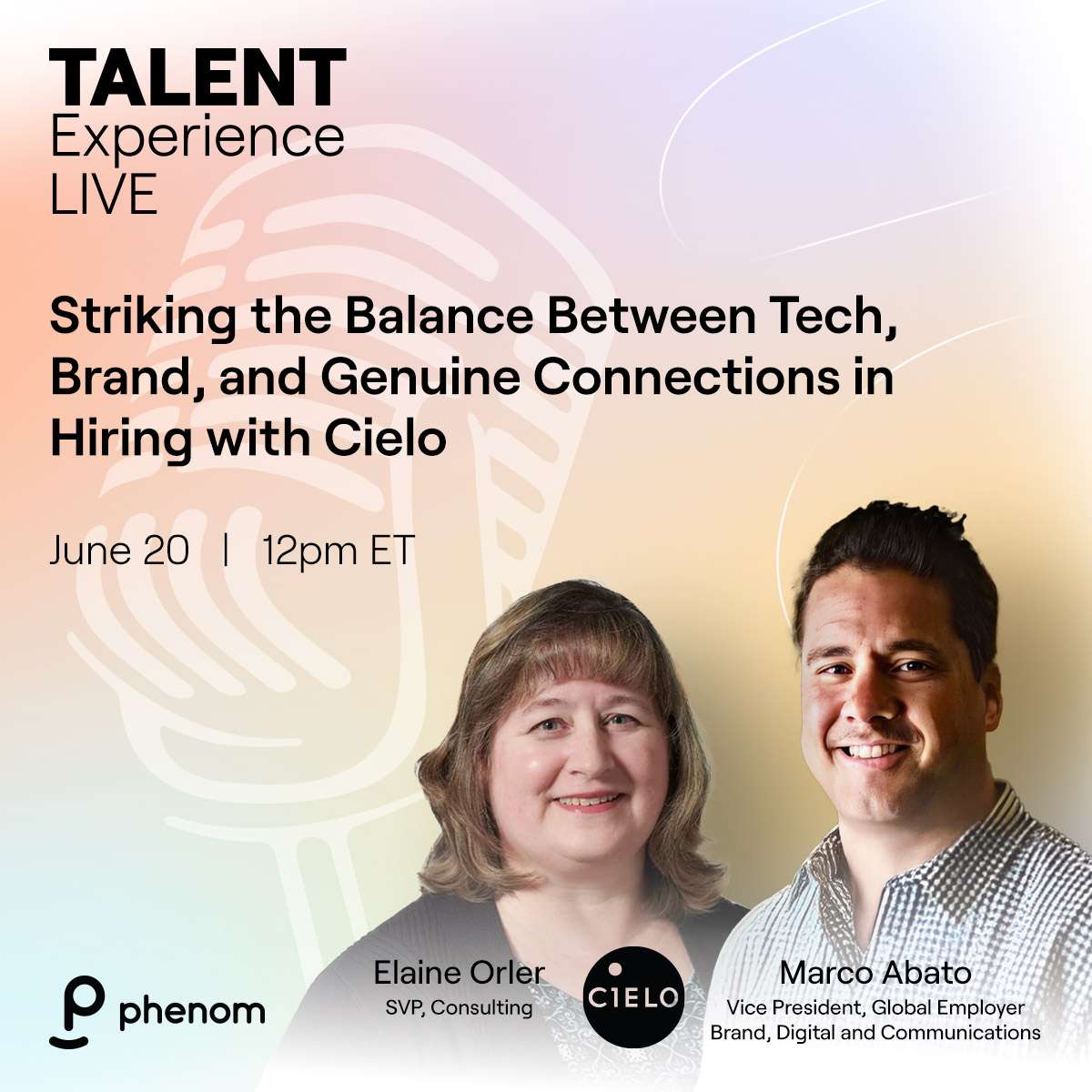 TALENT
Experience
LIVE

Striking the Balance Between Tech, Brand, and Genuine Connections in Hiring with Cielo

June 20 | 12pm ET

phenom

Elaine Orler
SVP, Consulting

CIELO

Marco Abato
Vice President, Global Employer Brand, Digital and Communications